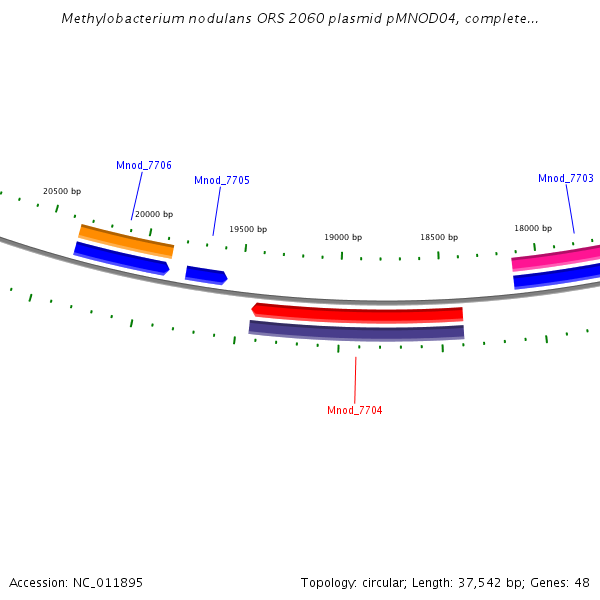 Methylobacterium nodulans ORS 2060 plasmid pMNOD04, complete...

Mnod_7706

Mnod_7705

Mnod_7703

20500 bp

20000 bp

19500 bp

19000 bp

18500 bp

18000 bp

Mnod_7704

Accession: NC_011895

Topology: circular; Length: 37,542 bp; Genes: 48